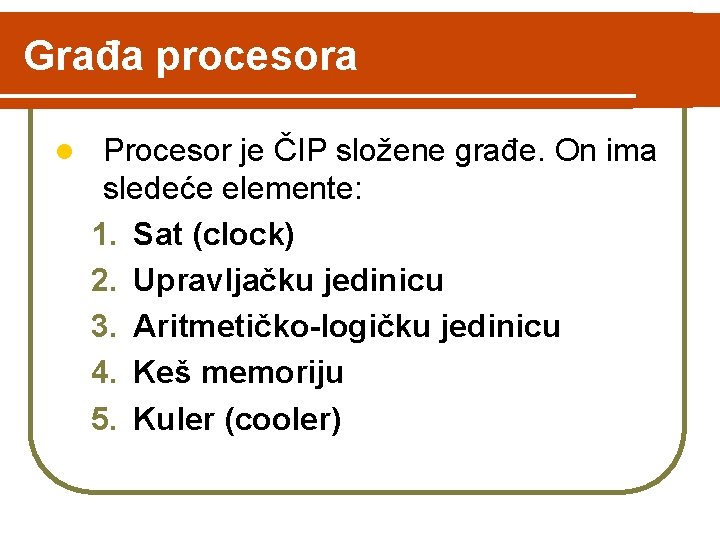 Građa procesora

• Procesor je ČIP složene građe. On ima sledeće elemente:

1. Sat (clock)
2. Upravljačku jedinicu
3. Aritmetičko-logičku jedinicu
4. Keš memoriju
5. Kuler (cooler)